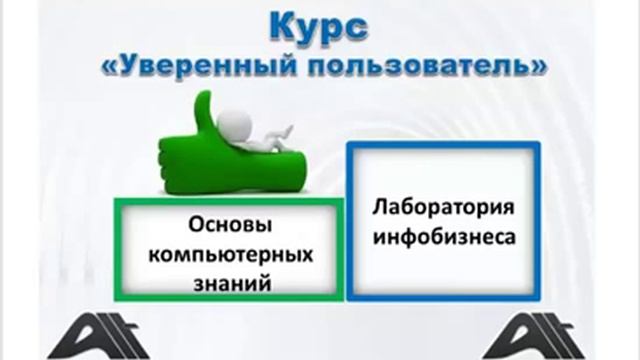 Курс
«Уверенный пользователь»

Основы компьютерных знаний

Лаборатория инфобизнеса